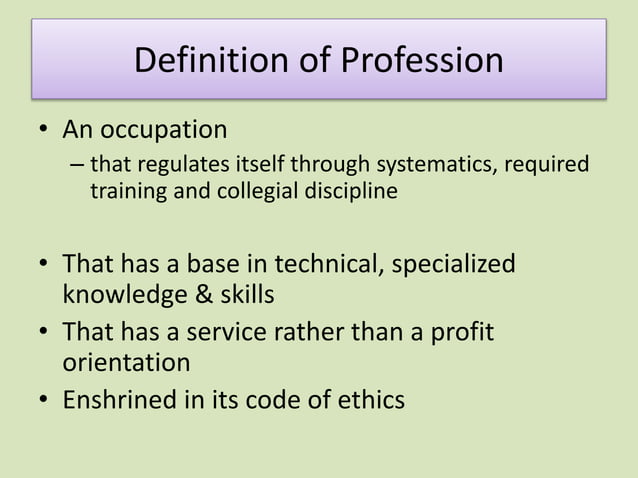 Definition of Profession

• An occupation
– that regulates itself through systematics, required training and collegial discipline

• That has a base in technical, specialized knowledge & skills
• That has a service rather than a profit orientation
• Enshrined in its code of ethics